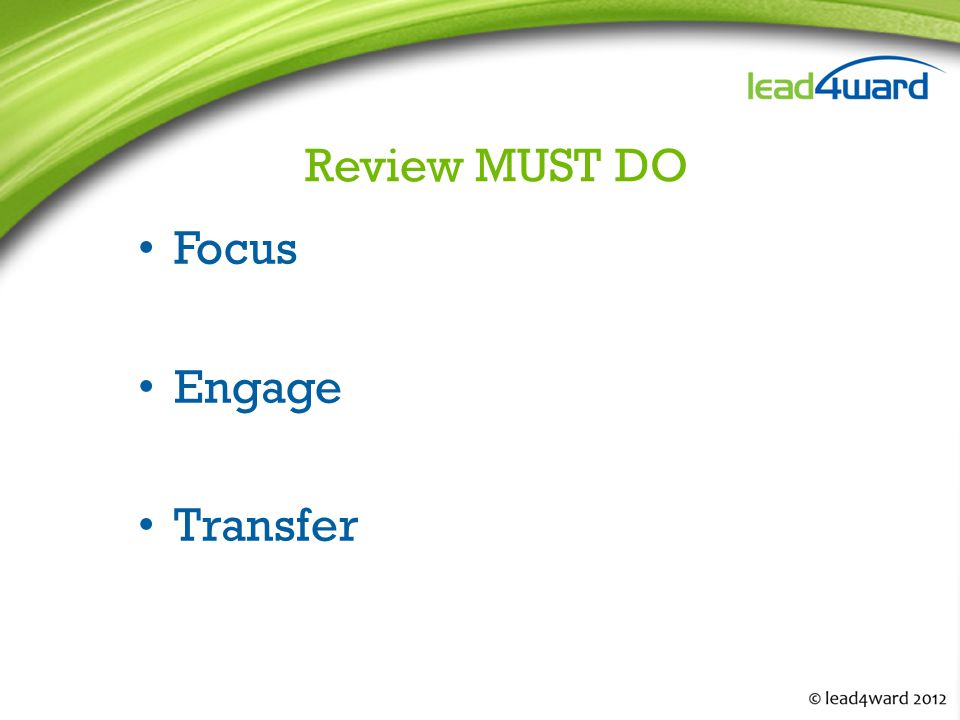 lead4ward

Review MUST DO

• Focus

• Engage

• Transfer

© lead4ward 2012